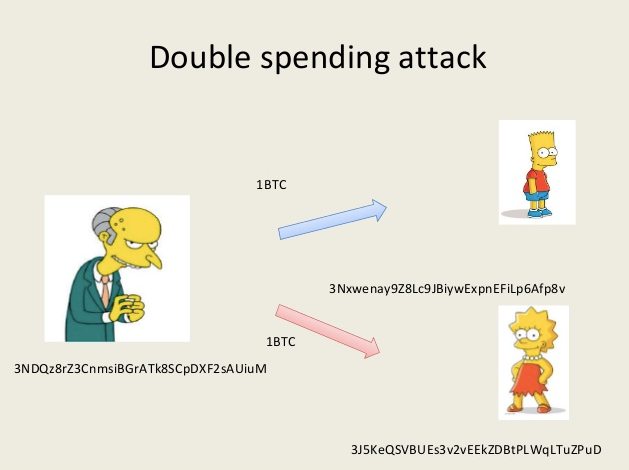 Double spending attack

1BTC

3Nxwenay9Z8Lc9JBiywExpnEFiLp6Afp8v

1BTC

3NDQz8rZ3CnmsiBGrATk8SCpDXF2sAUiuM

3J5KeQSVBUEs3v2vEEkZDBtPLWqLTuZPuD